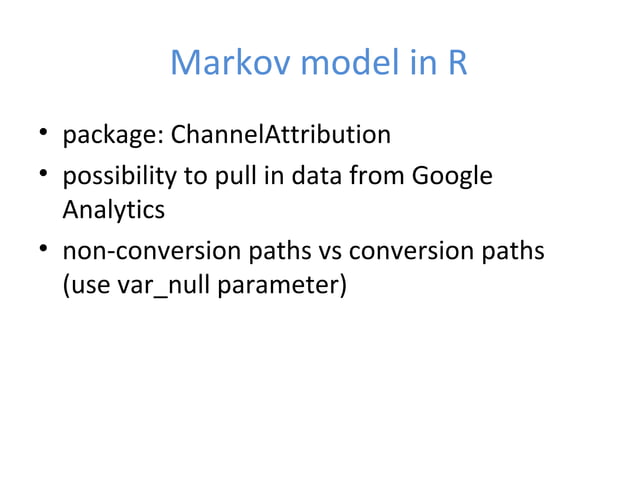 Markov model in R

• package: ChannelAttribution
• possibility to pull in data from Google Analytics
• non-conversion paths vs conversion paths (use var_null parameter)